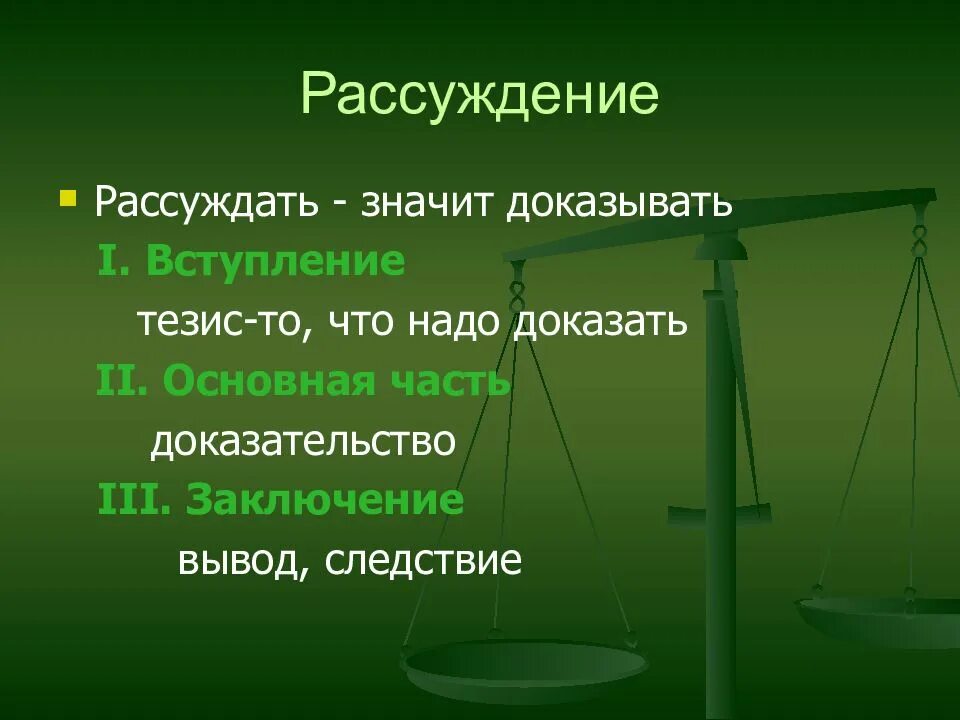 Рассуждение

Рассуждать - значит доказывать

I. Вступление

тезис-то, что надо доказать

II. Основная часть

доказательство

III. Заключение

вывод, следствие